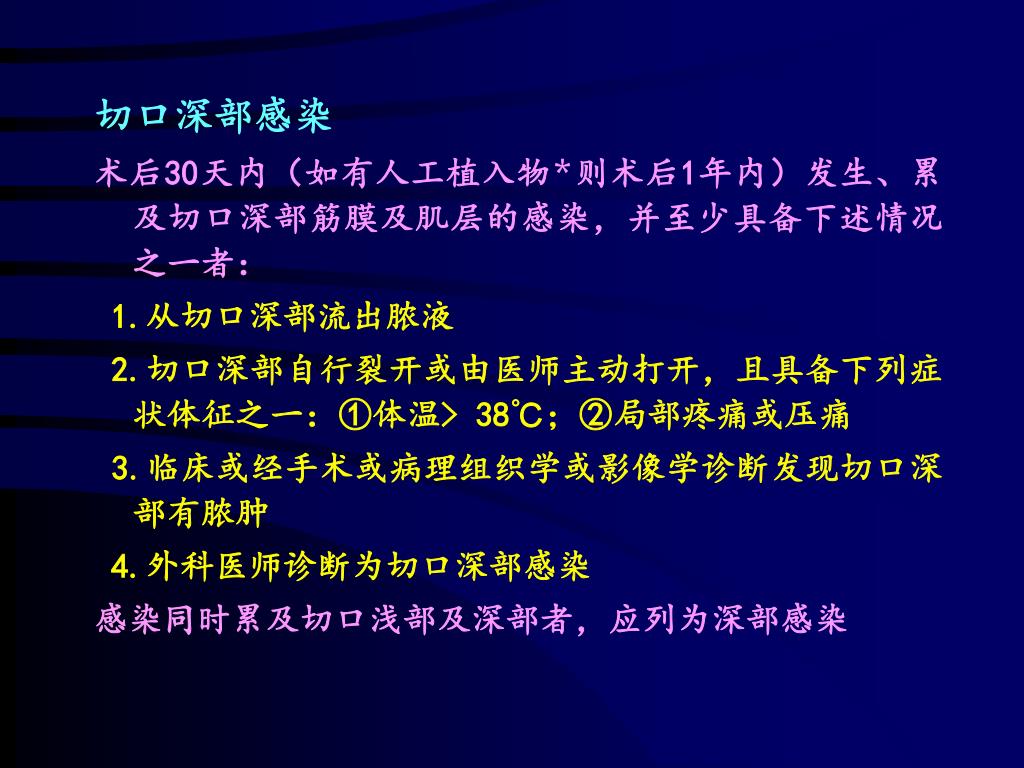 切口深部感染

术后30天内（如有人工植入物*则术后1年内）发生、累及切口深部筋膜及肌层的感染，并至少具备下述情况之一者：

1. 从切口深部流出脓液

2. 切口深部自行裂开或由医师主动打开，且具备下列症状体征之一：①体温> 38℃；②局部疼痛或压痛

3. 临床或经手术或病理组织学或影像学诊断发现切口深部有脓肿

4. 外科医师诊断为切口深部感染

感染同时累及切口浅部及深部者，应列为深部感染